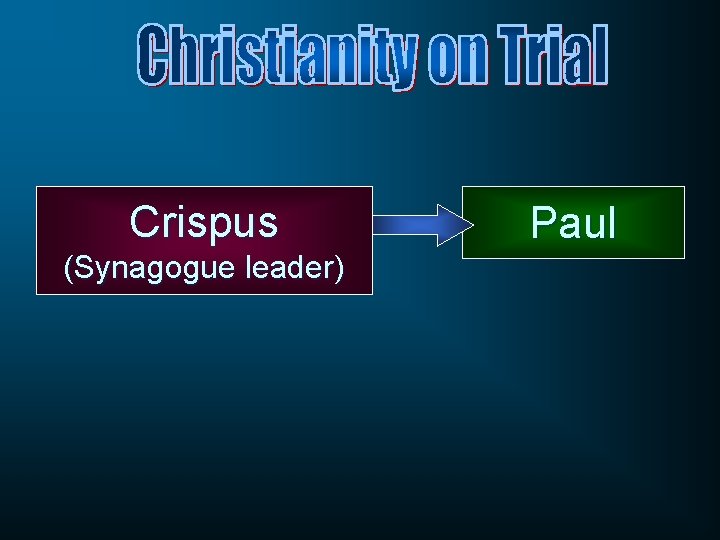 Christianity on Trial

Crispus
(Synagogue leader)

Paul